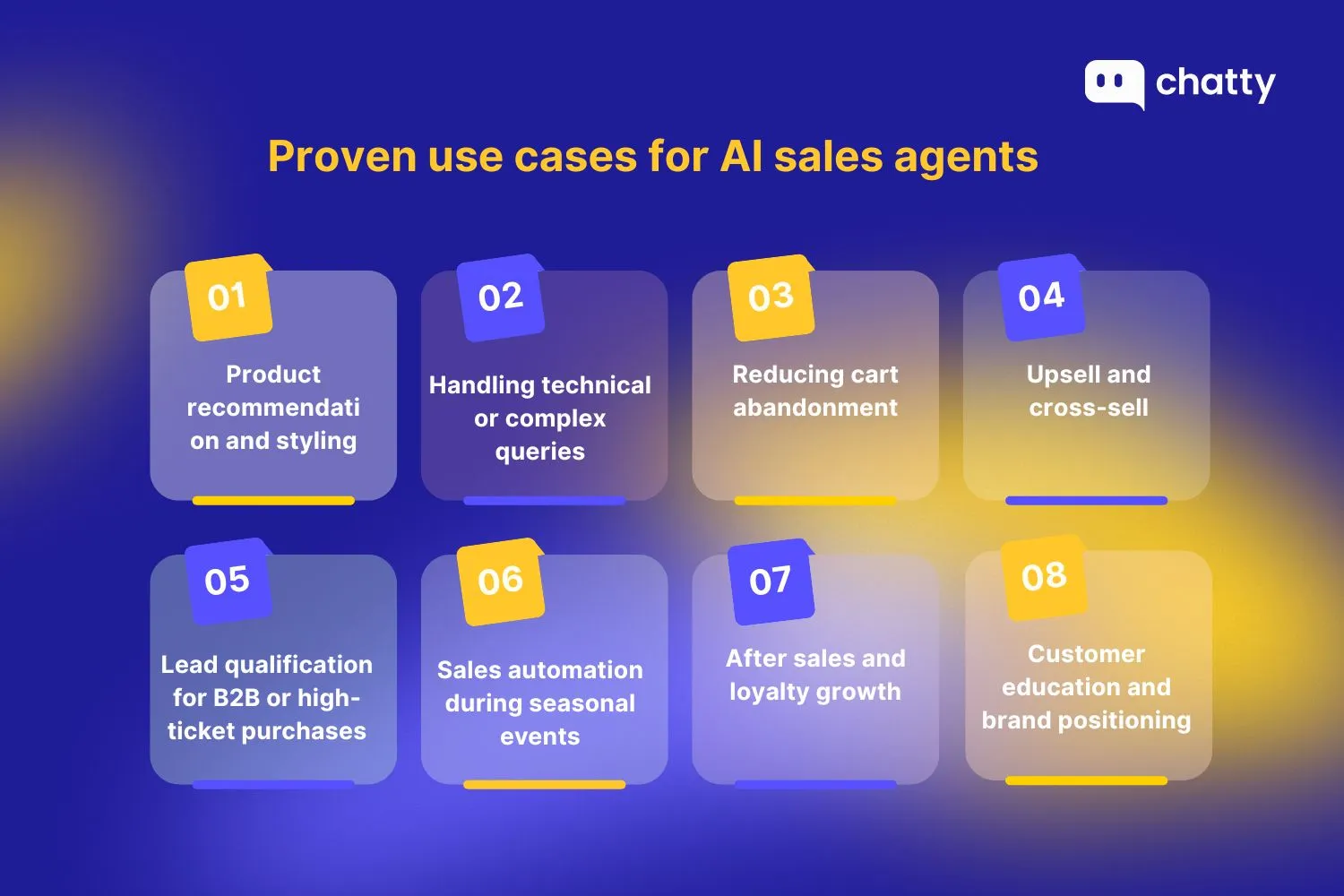 chatty

Proven use cases for AI sales agents

01
Product recommendati on and styling

02
Handling technical or complex queries

03
Reducing cart abandonment

04
Upsell and cross-sell

05
Lead qualification for B2B or high-ticket purchases

06
Sales automation during seasonal events

07
After sales and loyalty growth

08
Customer education and brand positioning